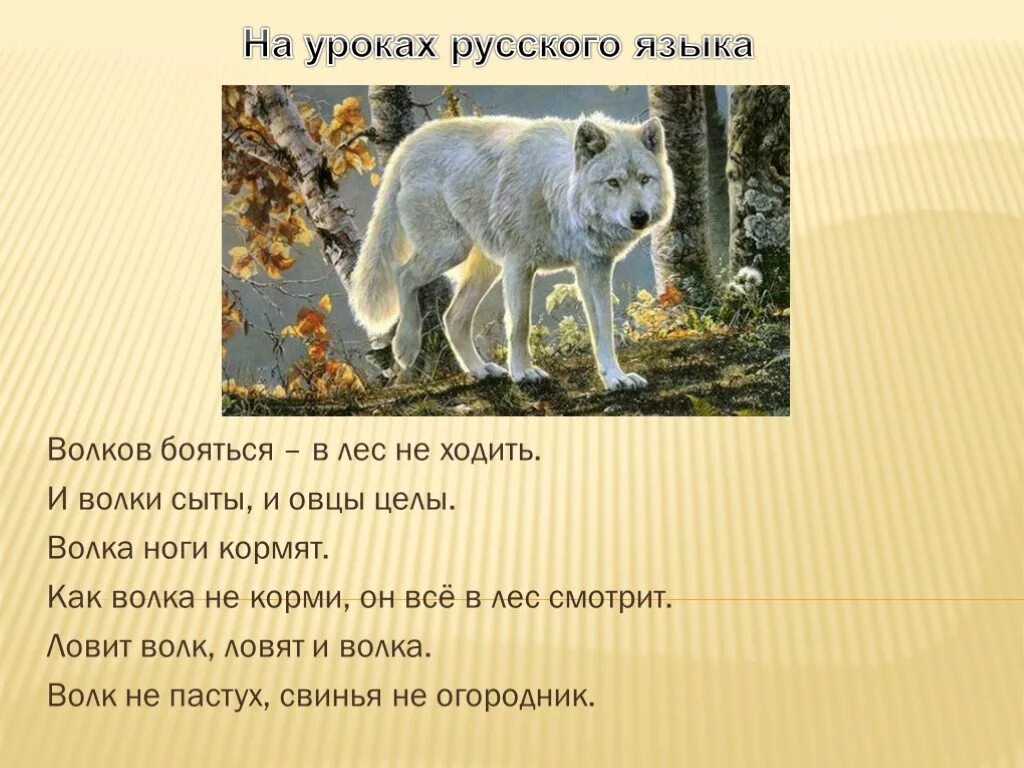 На уроках русского языка

Волков бояться – в лес не ходить.

И волки сыты, и овцы целы.

Волка ноги кормят.

Как волка не корми, он всё в лес смотрит.

Ловит волк, ловят и волка.

Волк не пастух, свинья не огородник.